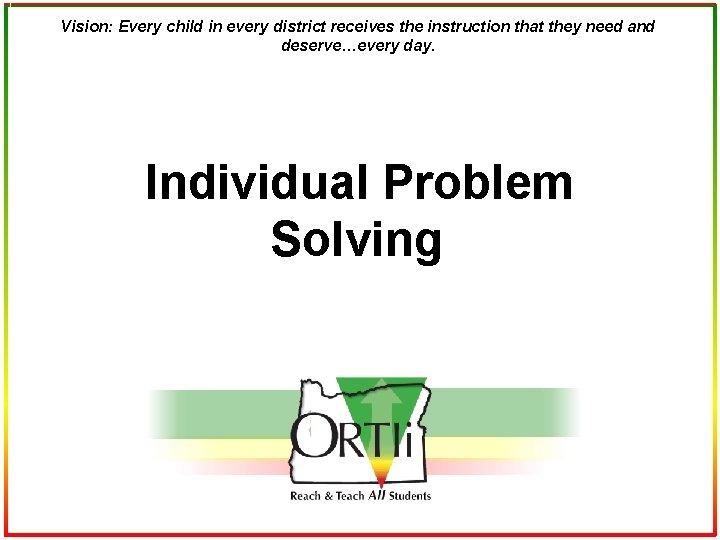 Vision: Every child in every district receives the instruction that they need and deserve…every day.

Individual Problem Solving

ORTIi

Reach & Teach All Students